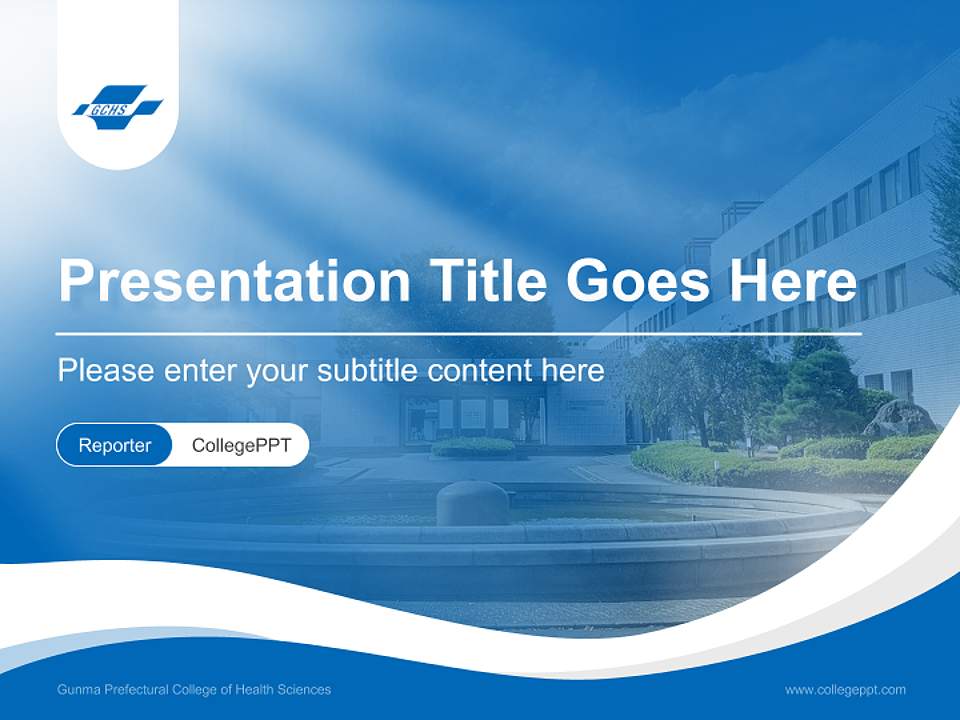 GCHS

Presentation Title Goes Here

Please enter your subtitle content here

Reporter CollegePPT

Gunma Prefectural College of Health Sciences

www.collegeppt.com